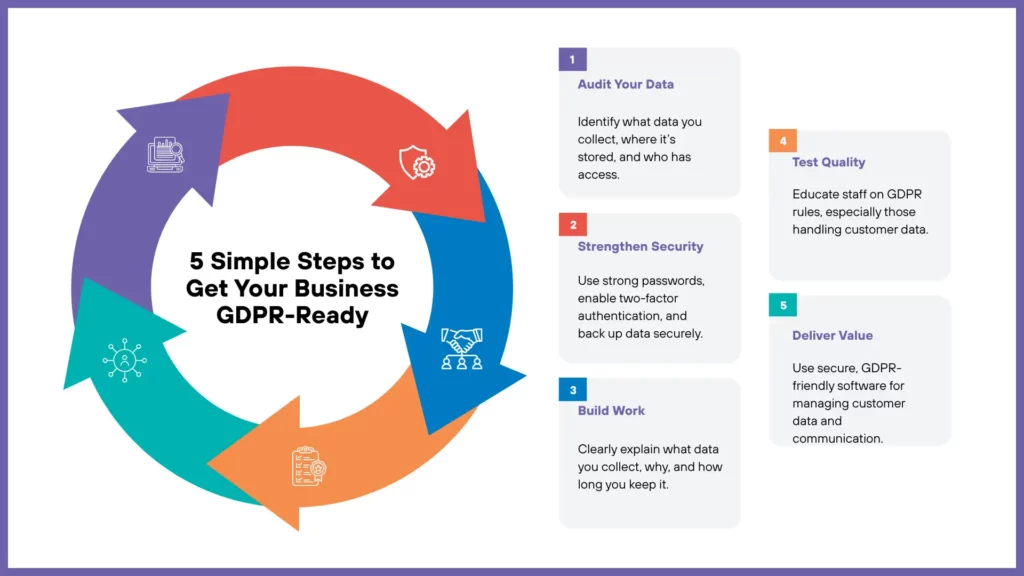 5 Simple Steps to Get Your Business GDPR-Ready

1
Audit Your Data

Identify what data you collect, where it's stored, and who has access.

2
Strengthen Security

Use strong passwords, enable two-factor authentication, and back up data securely.

3
Build Work

Clearly explain what data you collect, why, and how long you keep it.

4
Test Quality

Educate staff on GDPR rules, especially those handling customer data.

5
Deliver Value

Use secure, GDPR-friendly software for managing customer data and communication.